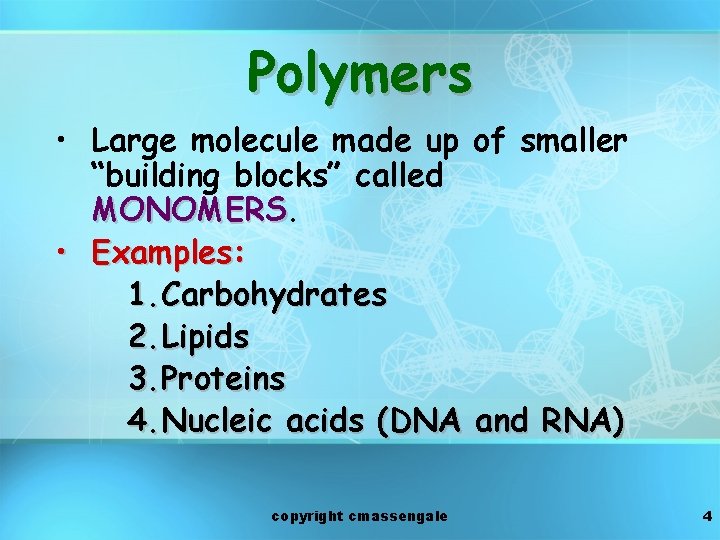 Polymers

• Large molecule made up of smaller “building blocks” called MONOMERS.
• Examples:
1. Carbohydrates
2. Lipids
3. Proteins
4. Nucleic acids (DNA and RNA)

copyright cmassengale

4